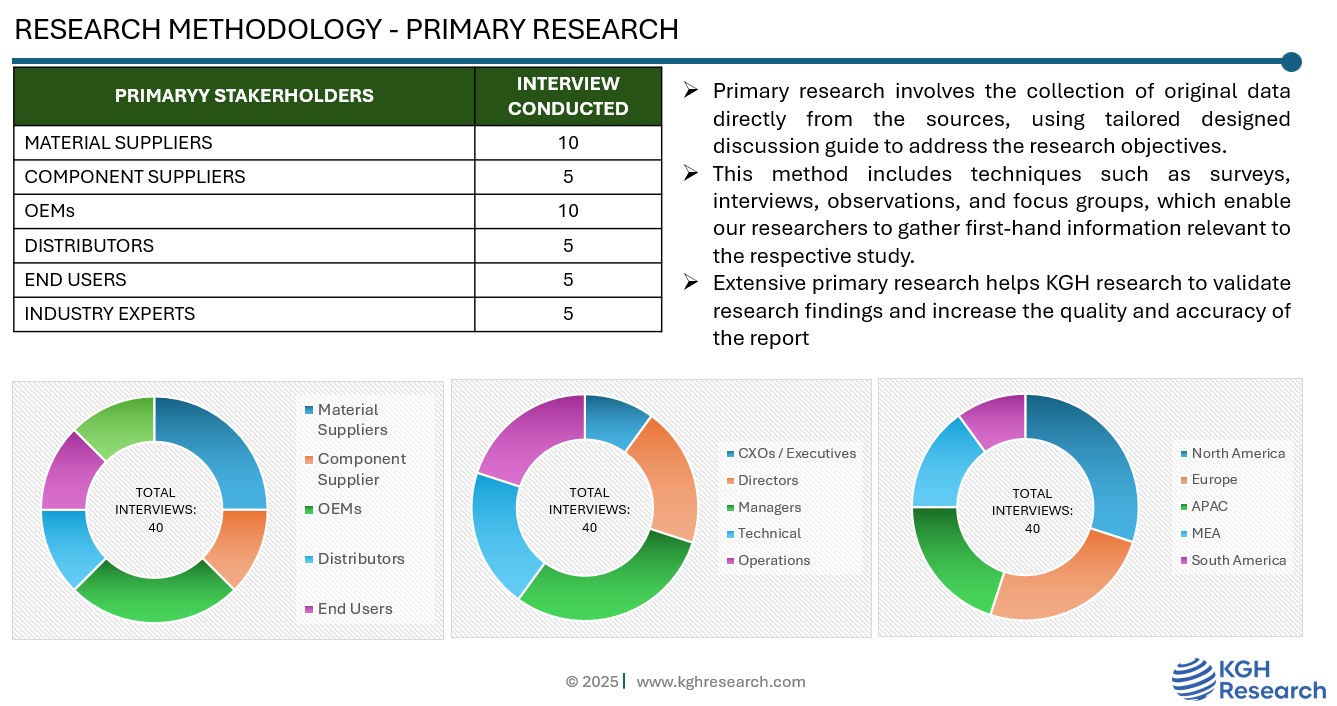 RESEARCH METHODOLOGY - PRIMARY RESEARCH

| PRIMARYY STAKERHOLDERS | INTERVIEW CONDUCTED |
|---|---|
| MATERIAL SUPPLIERS | 10 |
| COMPONENT SUPPLIERS | 5 |
| OEMs | 10 |
| DISTRIBUTORS | 5 |
| END USERS | 5 |
| INDUSTRY EXPERTS | 5 |

➢ Primary research involves the collection of original data directly from the sources, using tailored designed discussion guide to address the research objectives.
➢ This method includes techniques such as surveys, interviews, observations, and focus groups, which enable our researchers to gather first-hand information relevant to the respective study.
➢ Extensive primary research helps KGH research to validate research findings and increase the quality and accuracy of the report

TOTAL INTERVIEWS: 40

Material Suppliers
Component Supplier
OEMs
Distributors
End Users

TOTAL INTERVIEWS: 40

CXOs / Executives
Directors
Managers
Technical
Operations

TOTAL INTERVIEWS: 40

North America
Europe
APAC
MEA
South America

© 2025 | www.kghresearch.com

KGH Research